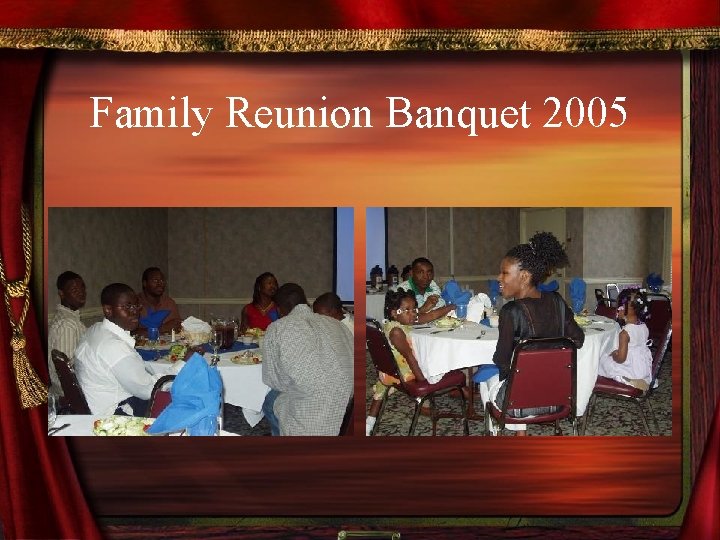 Family Reunion Banquet 2005